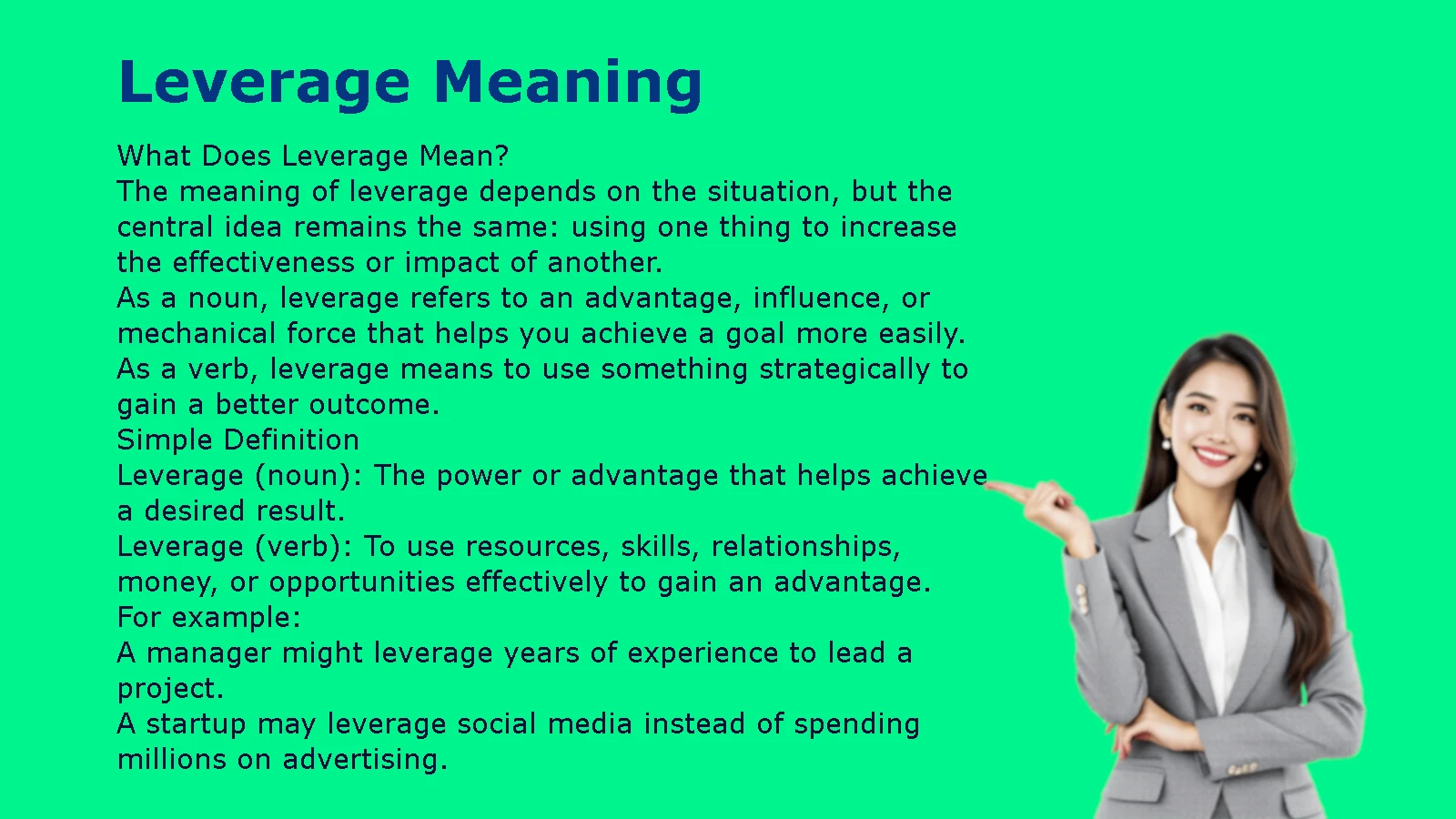 Leverage Meaning

What Does Leverage Mean?

The meaning of leverage depends on the situation, but the central idea remains the same: using one thing to increase the effectiveness or impact of another.

As a noun, leverage refers to an advantage, influence, or mechanical force that helps you achieve a goal more easily.

As a verb, leverage means to use something strategically to gain a better outcome.

Simple Definition

Leverage (noun): The power or advantage that helps achieve a desired result.

Leverage (verb): To use resources, skills, relationships, money, or opportunities effectively to gain an advantage.

For example:

A manager might leverage years of experience to lead a project.

A startup may leverage social media instead of spending millions on advertising.